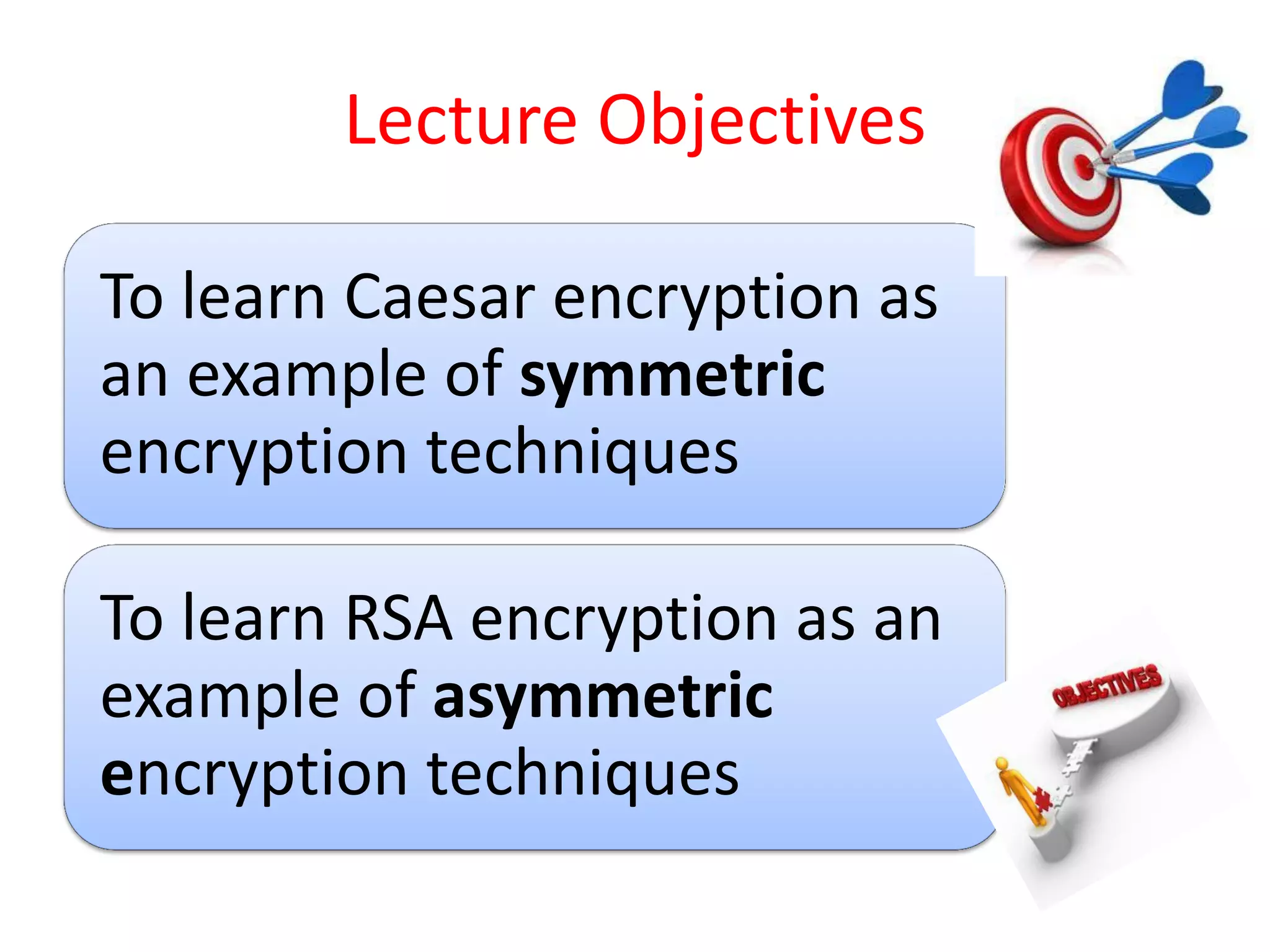 Lecture Objectives

To learn Caesar encryption as an example of symmetric encryption techniques

To learn RSA encryption as an example of asymmetric encryption techniques

OBJECTIVES